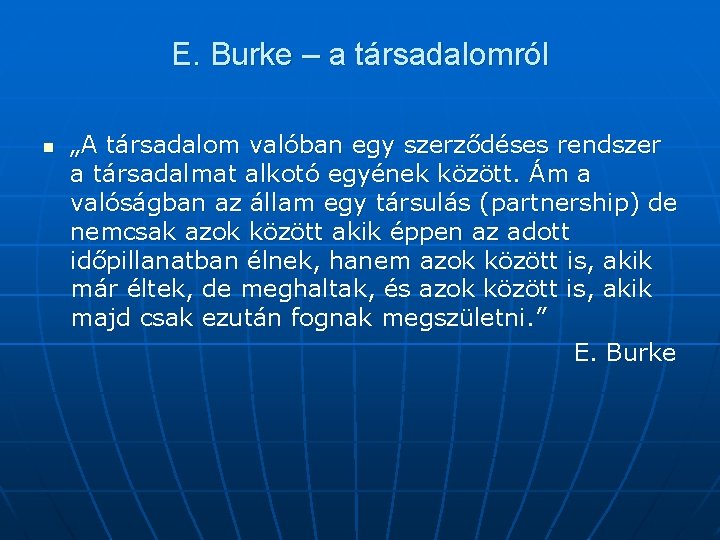 E. Burke – a társadalomról

„A társadalom valóban egy szerződéses rendszer a társadalmat alkotó egyének között. Ám a valóságban az állam egy társulás (partnership) de nemcsak azok között akik éppen az adott időpillanatban élnek, hanem azok között is, akik már éltek, de meghaltak, és azok között is, akik majd csak ezután fognak megszületni.”

E. Burke